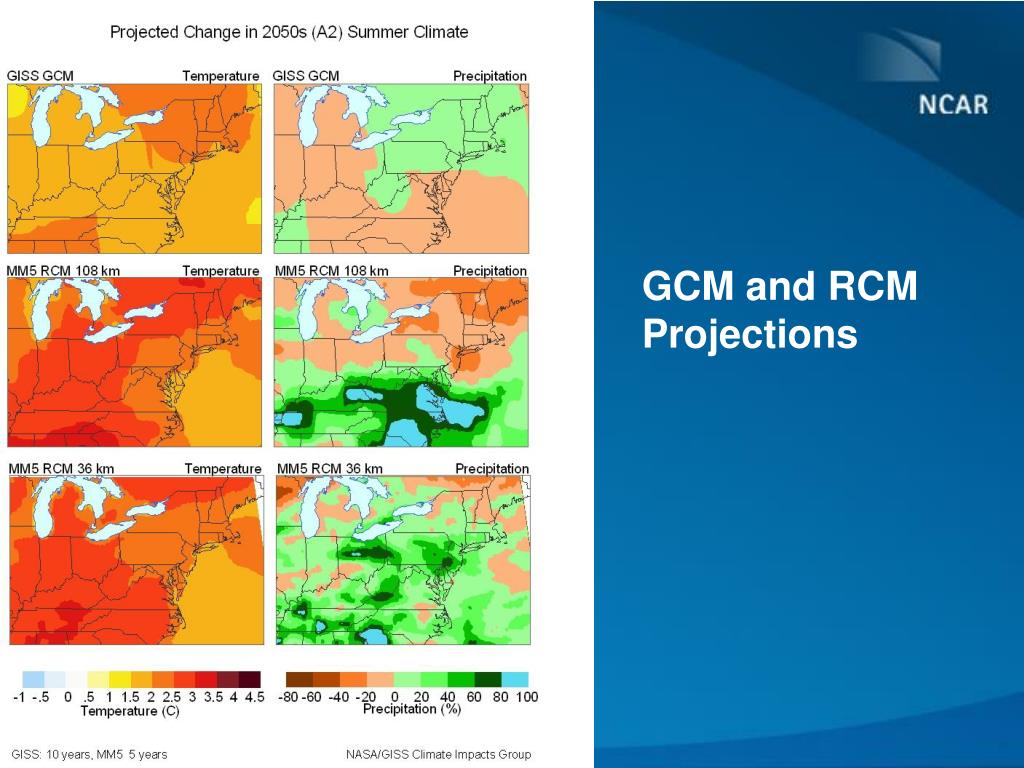 Projected Change in 2050s (A2) Summer Climate

GISS GCM Temperature GISS GCM Precipitation

MM5 RCM 108 km Temperature MM5 RCM 108 km Precipitation

MM5 RCM 36 km Temperature MM5 RCM 36 km Precipitation

-1 -.5 0 .5 1 1.5 2 2.5 3 3.5 4 4.5
Temperature (C)

-80 -60 -40 -20 0 20 40 60 80 100
Precipitation (%)

GISS: 10 years, MM5 5 years

NASA/GISS Climate Impacts Group

NCAR

GCM and RCM Projections